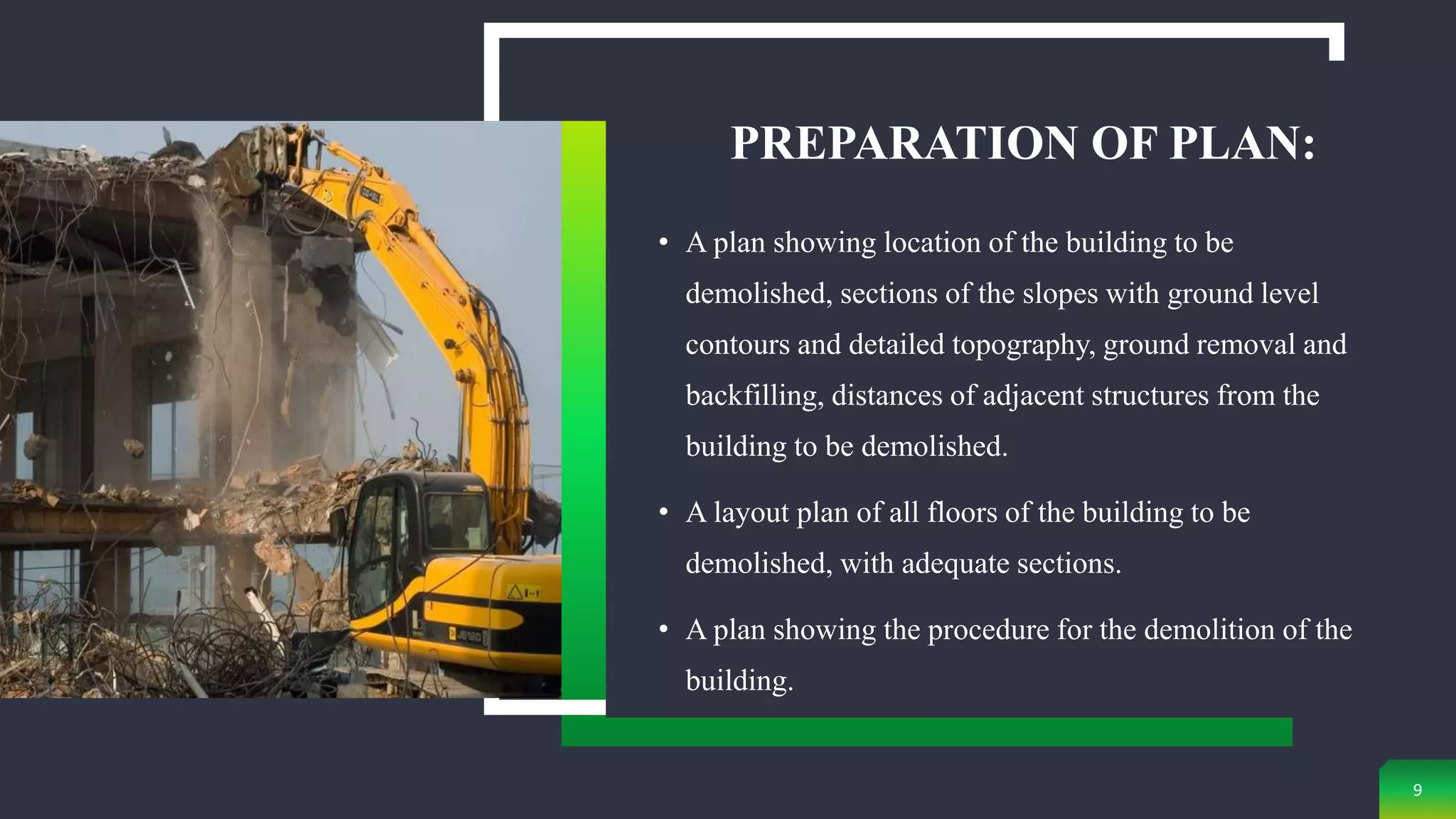 PREPARATION OF PLAN:

• A plan showing location of the building to be demolished, sections of the slopes with ground level contours and detailed topography, ground removal and backfilling, distances of adjacent structures from the building to be demolished.

• A layout plan of all floors of the building to be demolished, with adequate sections.

• A plan showing the procedure for the demolition of the building.

9